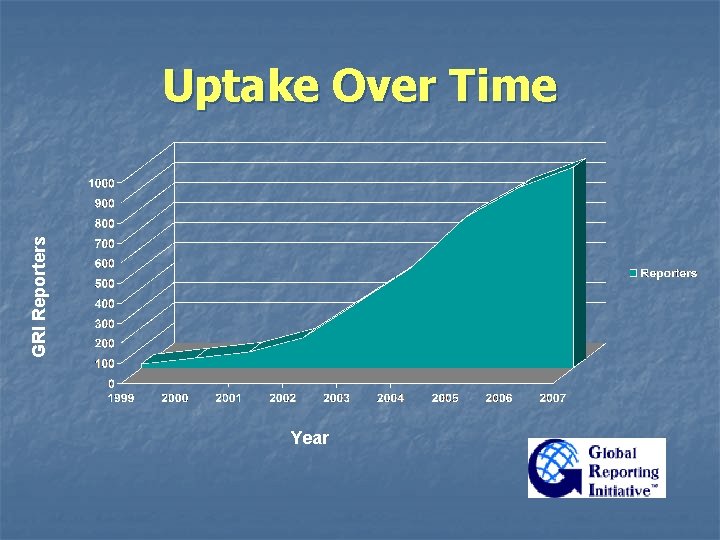 Uptake Over Time

GRI Reporters

1000
900
800
700
600
500
400
300
200
100
0

1999 2000 2001 2002 2003 2004 2005 2006 2007

Year

Reporters

Global
Reporting
Initiative™